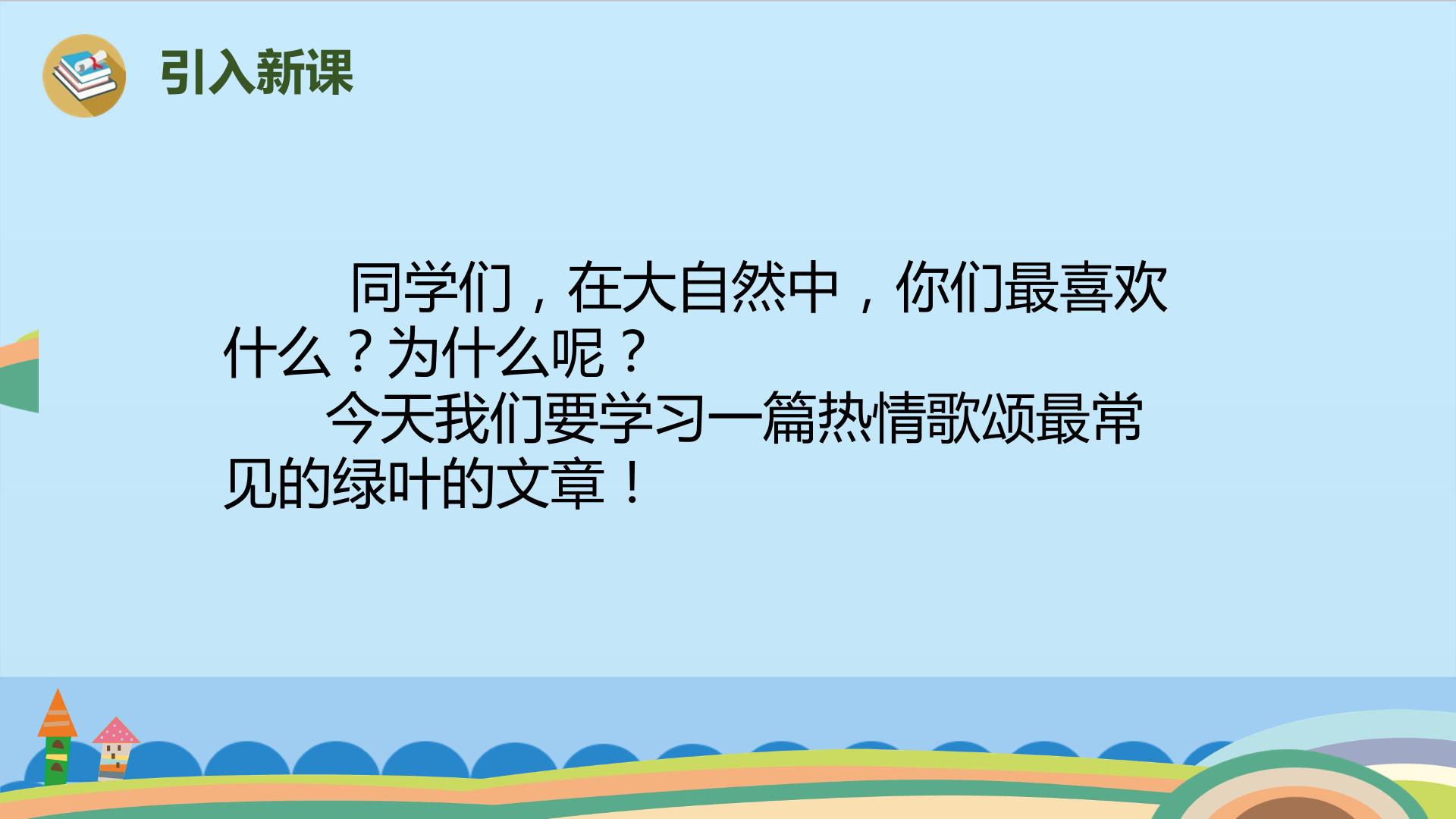 引入新课

同学们，在大自然中，你们最喜欢什么？为什么呢？

今天我们要学习一篇热情歌颂最常见的绿叶的文章！